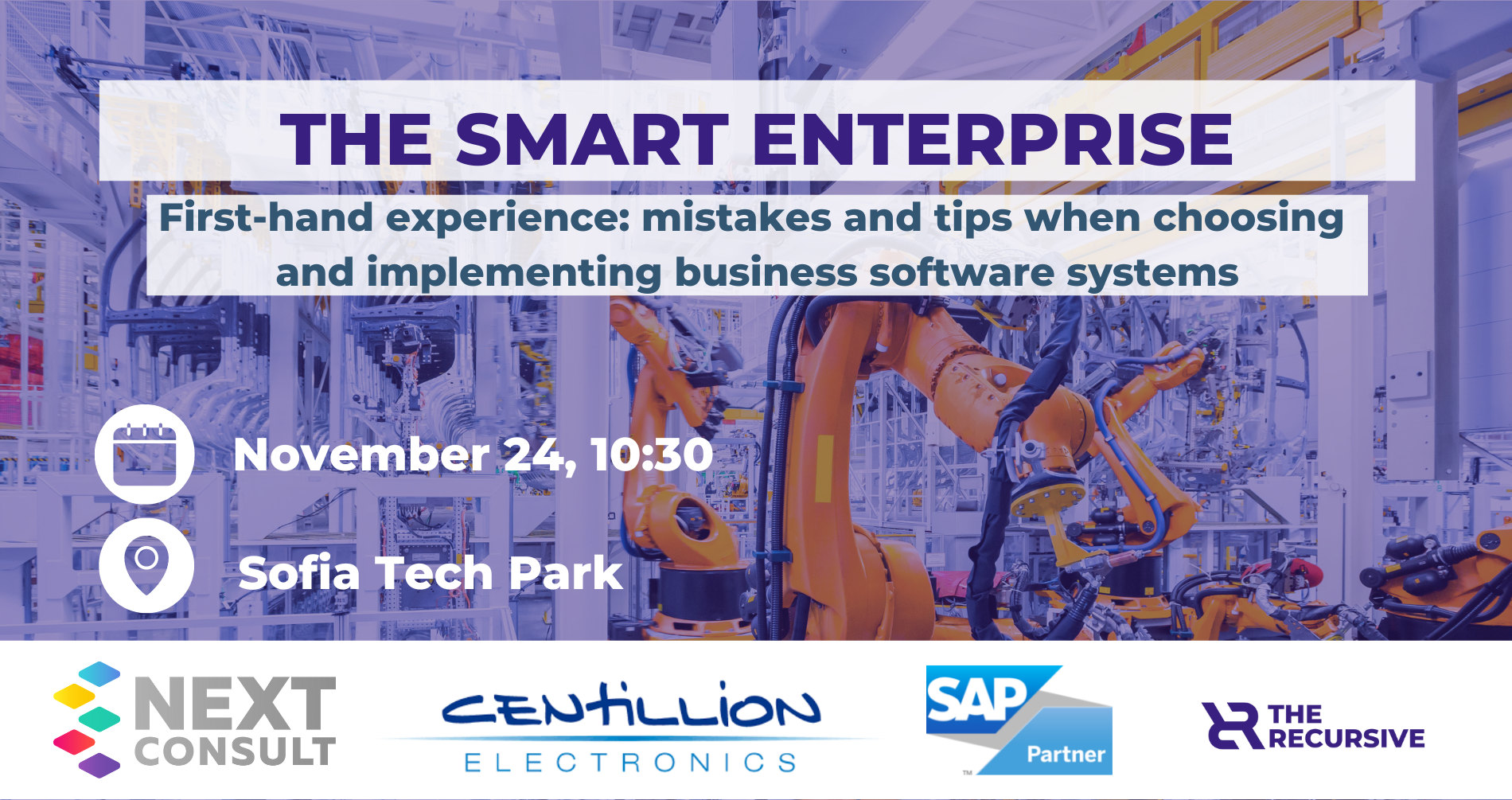 THE SMART ENTERPRISE

First-hand experience: mistakes and tips when choosing and implementing business software systems

November 24, 10:30

Sofia Tech Park

NEXT CONSULT

CENTILLION ELECTRONICS

SAP Partner

THE RECURSIVE